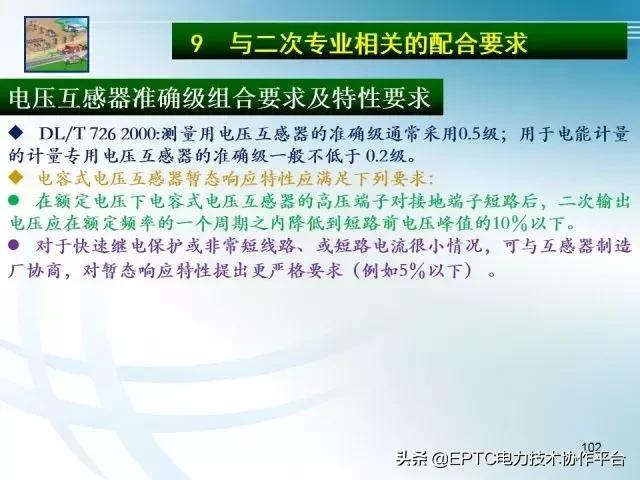 9　与二次专业相关的配合要求

电压互感器准确级组合要求及特性要求

◆ DL/T 726 2000:测量用电压互感器的准确级通常采用0.5级；用于电能计量的计量专用电压互感器的准确级一般不低于 0.2级。

◆ 电容式电压互感器暂态响应特性应满足下列要求：

● 在额定电压下电容式电压互感器的高压端子对接地端子短路后，二次输出电压应在额定频率的一个周期之内降低到短路前电压峰值的10%以下。

● 对于快速继电保护或非常短线路、或短路电流很小情况，可与互感器制造厂协商，对暂态响应特性提出更严格要求（例如5%以下）。

102

头条 @EPTC电力技术协作平台